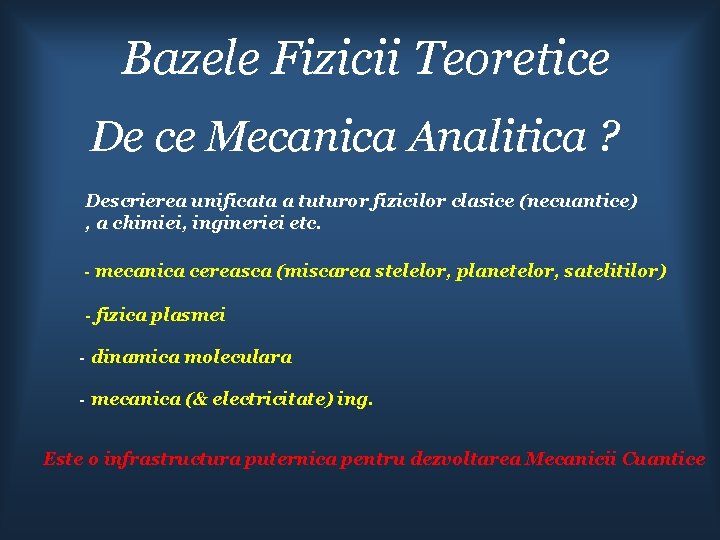 Bazele Fizicii Teoretice

De ce Mecanica Analitica ?

Descrierea unificata a tuturor fizicilor clasice (necuantice) , a chimiei, ingineriei etc.

- mecanica cereasca (miscarea stelelor, planetelor, satelitilor)

- fizica plasmei

- dinamica moleculara

- mecanica (& electricitate) ing.

Este o infrastructura puternica pentru dezvoltarea Mecanicii Cuantice